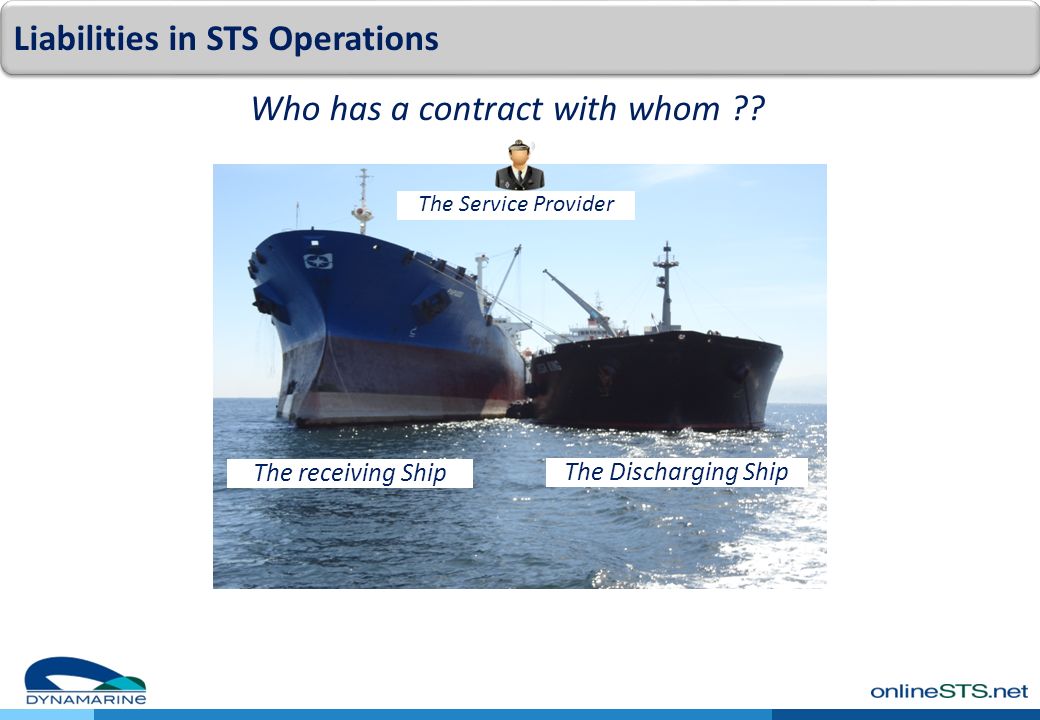 Liabilities in STS Operations

Who has a contract with whom ??

The Service Provider

The receiving Ship

The Discharging Ship

DYNAMARINE

onlineSTS.net